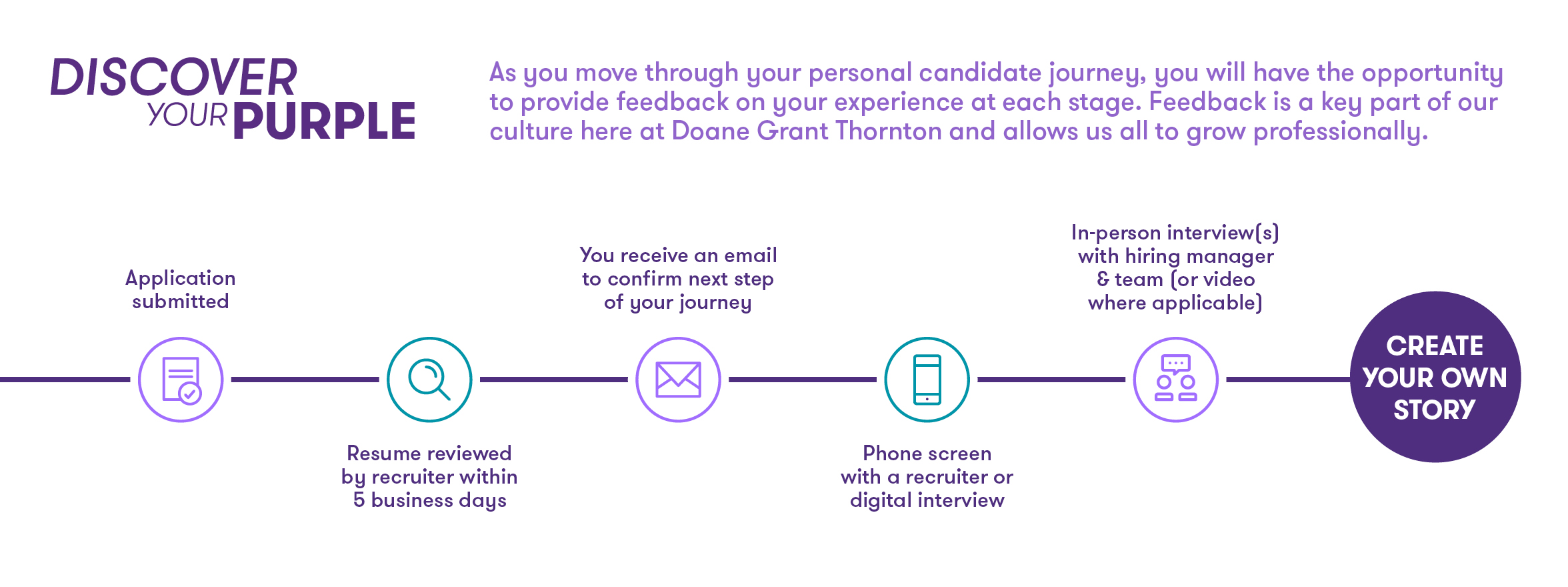 DISCOVER YOUR PURPLE

As you move through your personal candidate journey, you will have the opportunity to provide feedback on your experience at each stage. Feedback is a key part of our culture here at Doane Grant Thornton and allows us all to grow professionally.

Application submitted

Resume reviewed by recruiter within 5 business days

You receive an email to confirm next step of your journey

Phone screen with a recruiter or digital interview

In-person interview(s) with hiring manager & team (or video where applicable)

CREATE YOUR OWN STORY